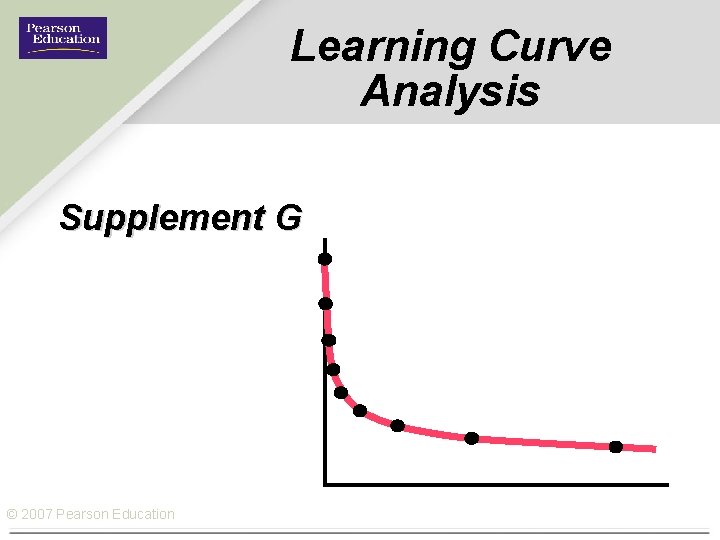 Pearson Education

Learning Curve Analysis

Supplement G

© 2007 Pearson Education